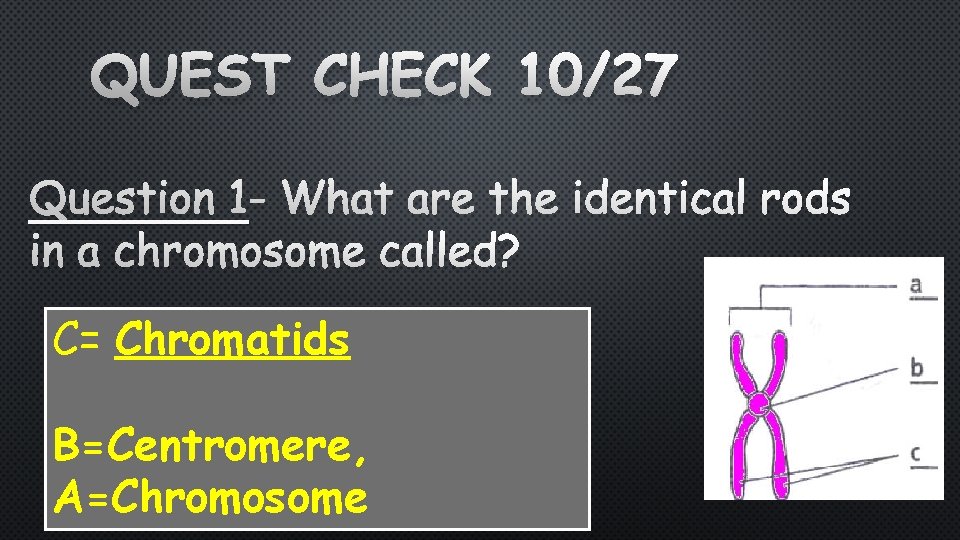 QUEST CHECK 10/27

Question 1- What are the identical rods in a chromosome called?

C= Chromatids

B=Centromere,
A=Chromosome

a
b
c